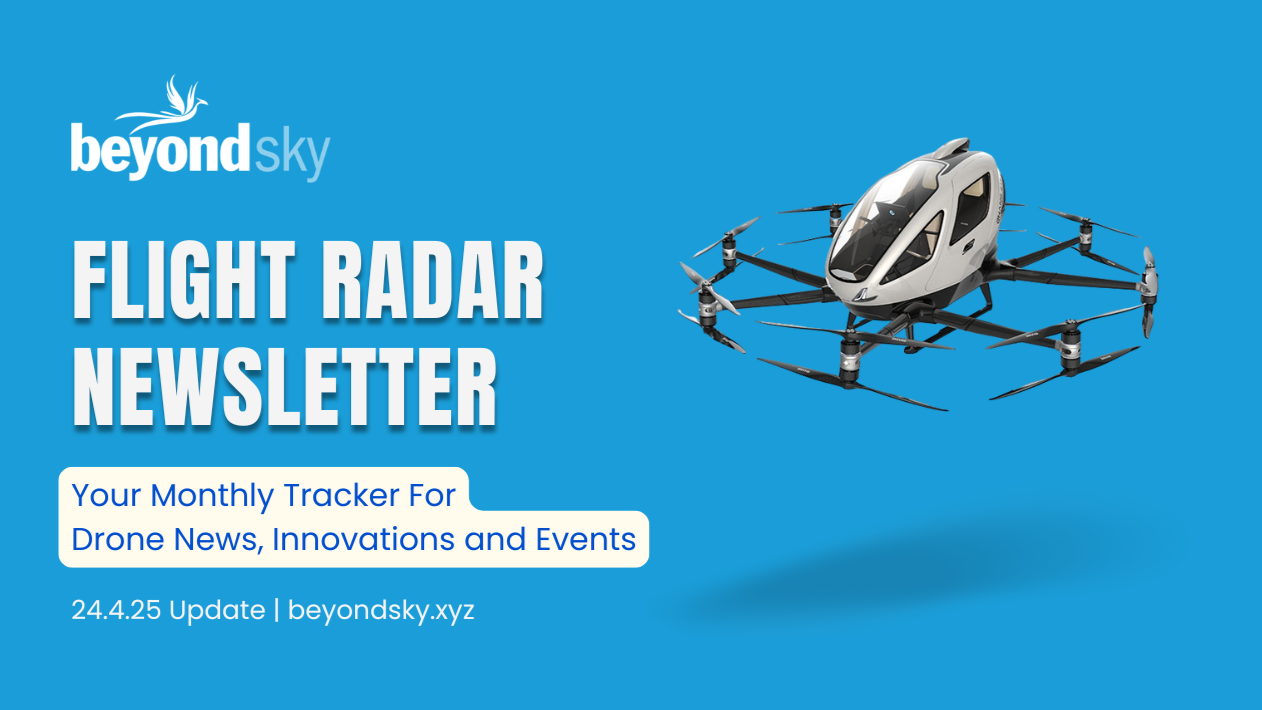 beyondsky

FLIGHT RADAR NEWSLETTER

Your Monthly Tracker For Drone News, Innovations and Events

24.4.25 Update | beyondsky.xyz